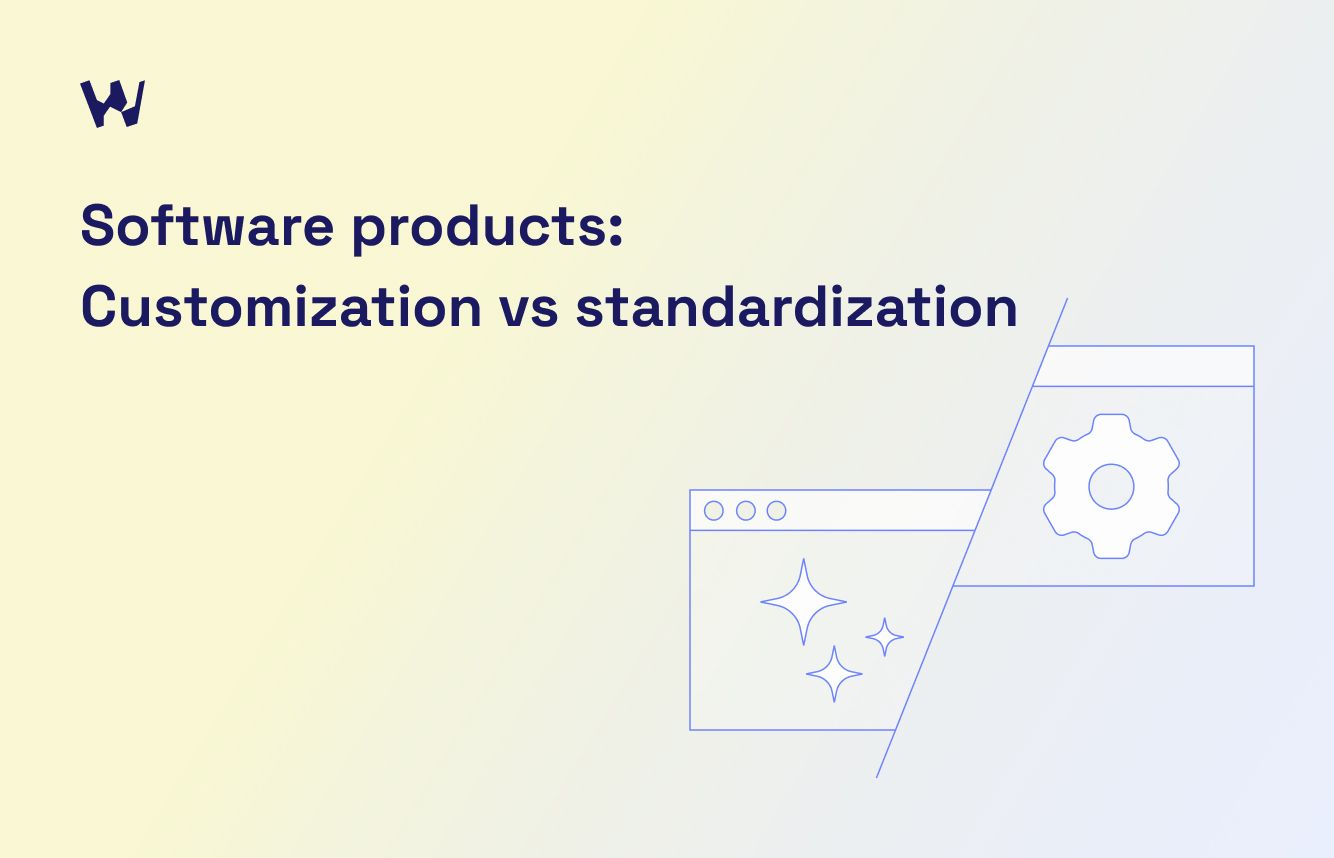 Software products: Customization vs standardization